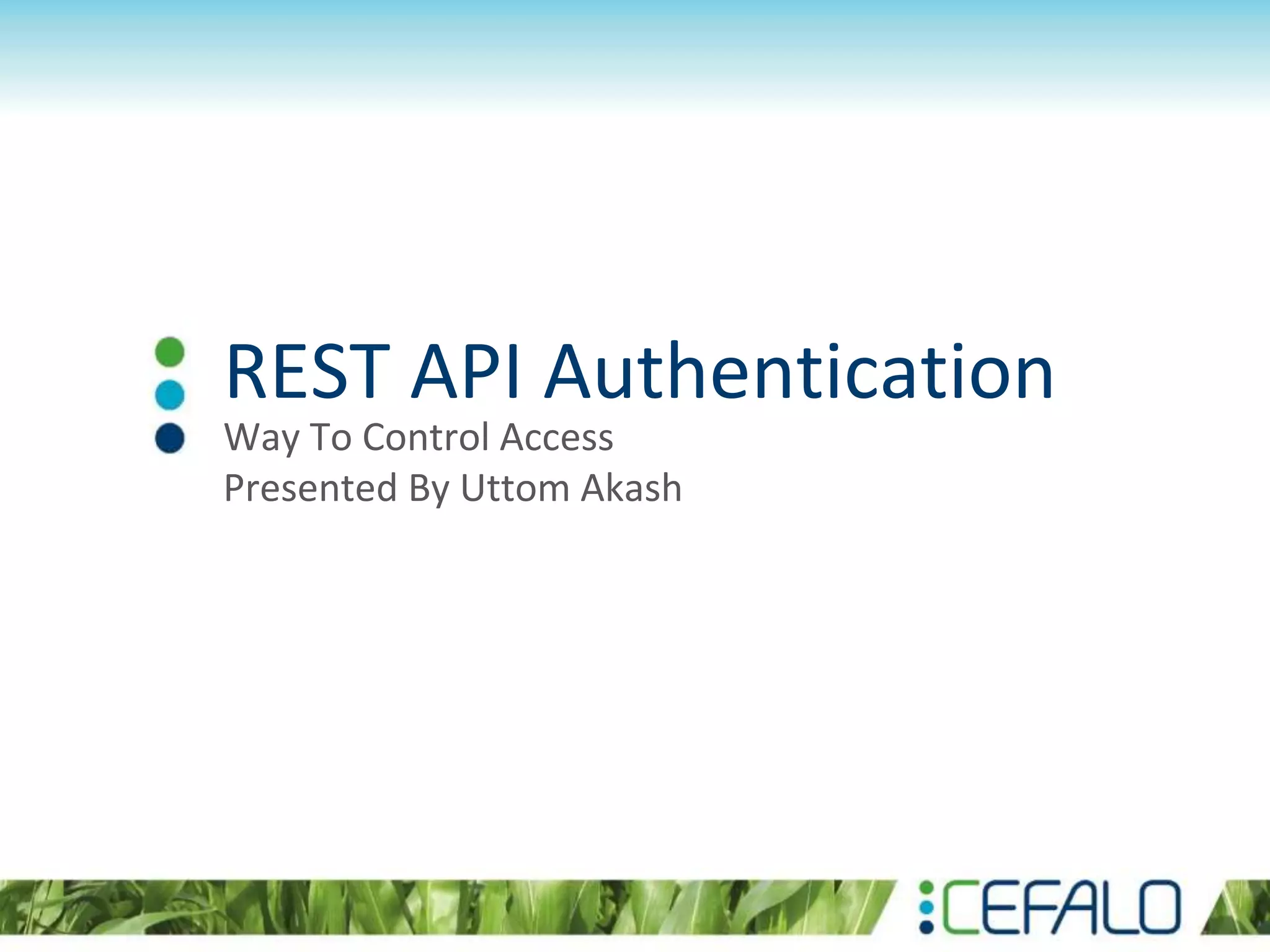 REST API Authentication

Way To Control Access
Presented By Uttom Akash

CEFALO